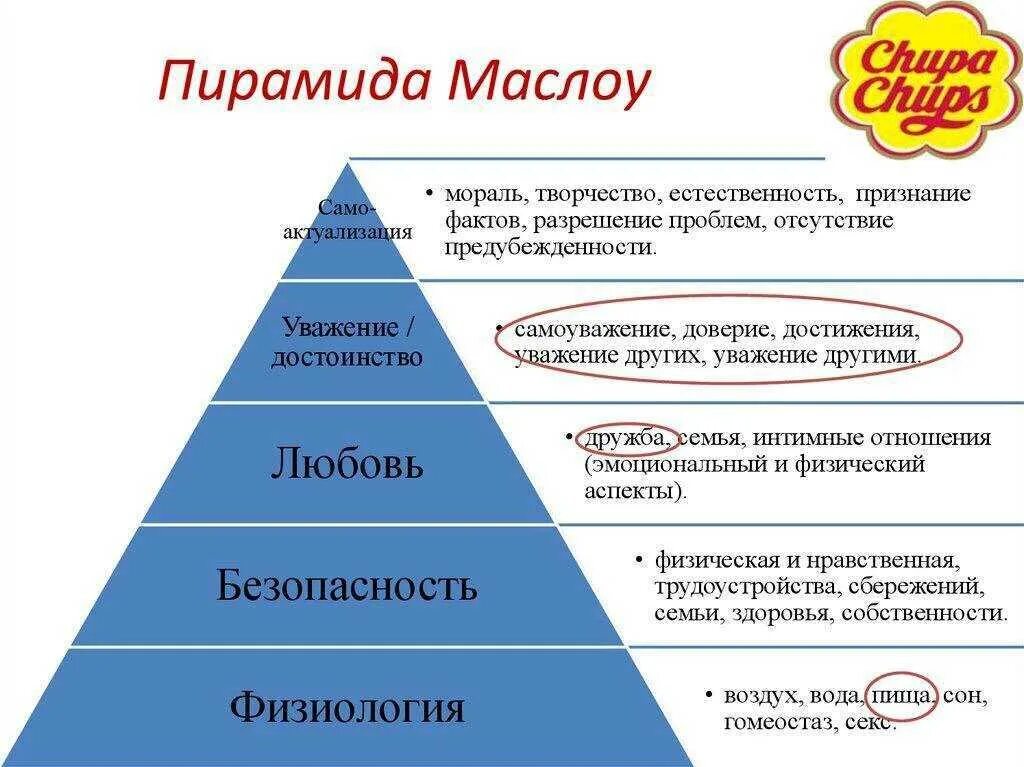 Пирамида Маслоу

Chupa Chups

Само-актуализация

• мораль, творчество, естественность, признание фактов, разрешение проблем, отсутствие предубежденности.

Уважение / достоинство

• самоуважение, доверие, достижения, уважение других, уважение другими.

Любовь

• дружба, семья, интимные отношения (эмоциональный и физический аспекты).

Безопасность

• физическая и нравственная, трудоустройства, сбережений, семьи, здоровья, собственности.

Физиология

• воздух, вода, пища, сон, гомеостаз, секс.